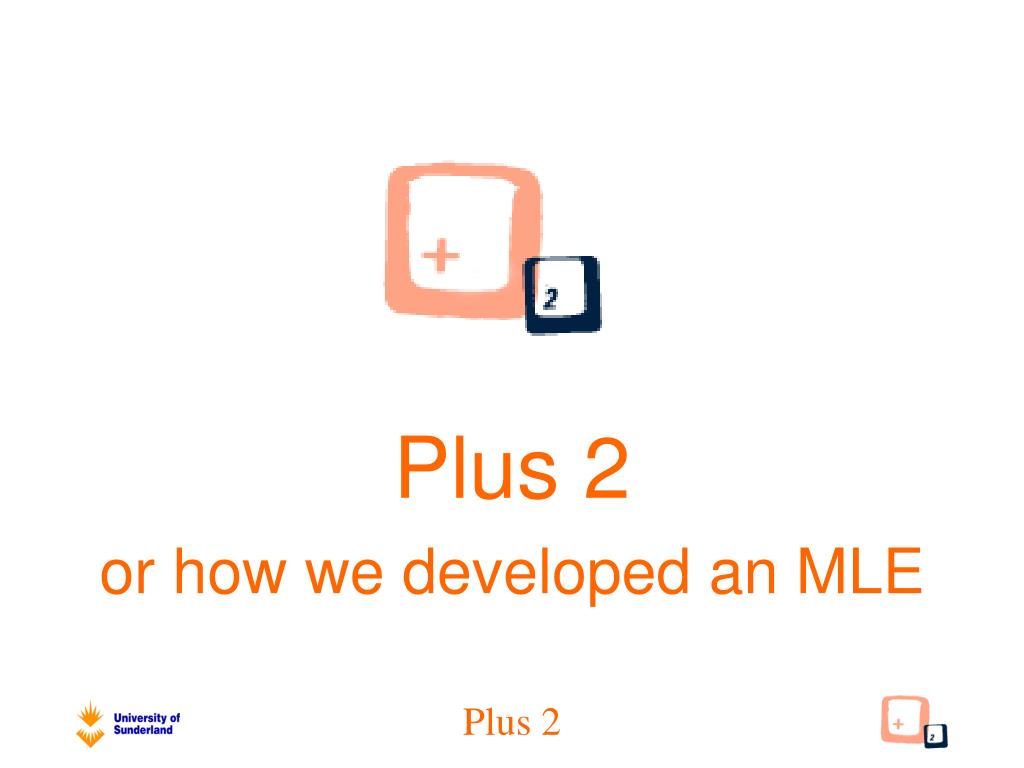 +
2

Plus 2
or how we developed an MLE

University of Sunderland

Plus 2

+
2